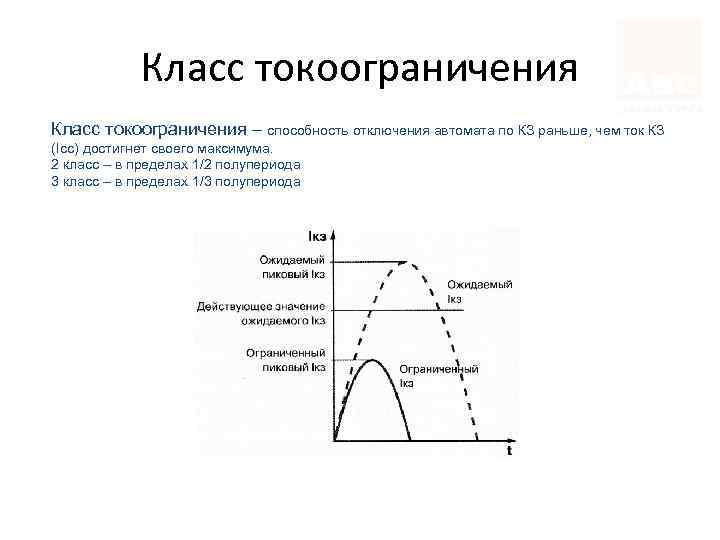 Класс токоограничения

Класс токоограничения – способность отключения автомата по КЗ раньше, чем ток КЗ (Icc) достигнет своего максимума.
2 класс – в пределах 1/2 полупериода
3 класс – в пределах 1/3 полупериода

Iкз
Ожидаемый пиковый Iкз
Ожидаемый Iкз
Действующее значение ожидаемого Iкз
Ограниченный пиковый Iкз
Ограниченный Iкз
t